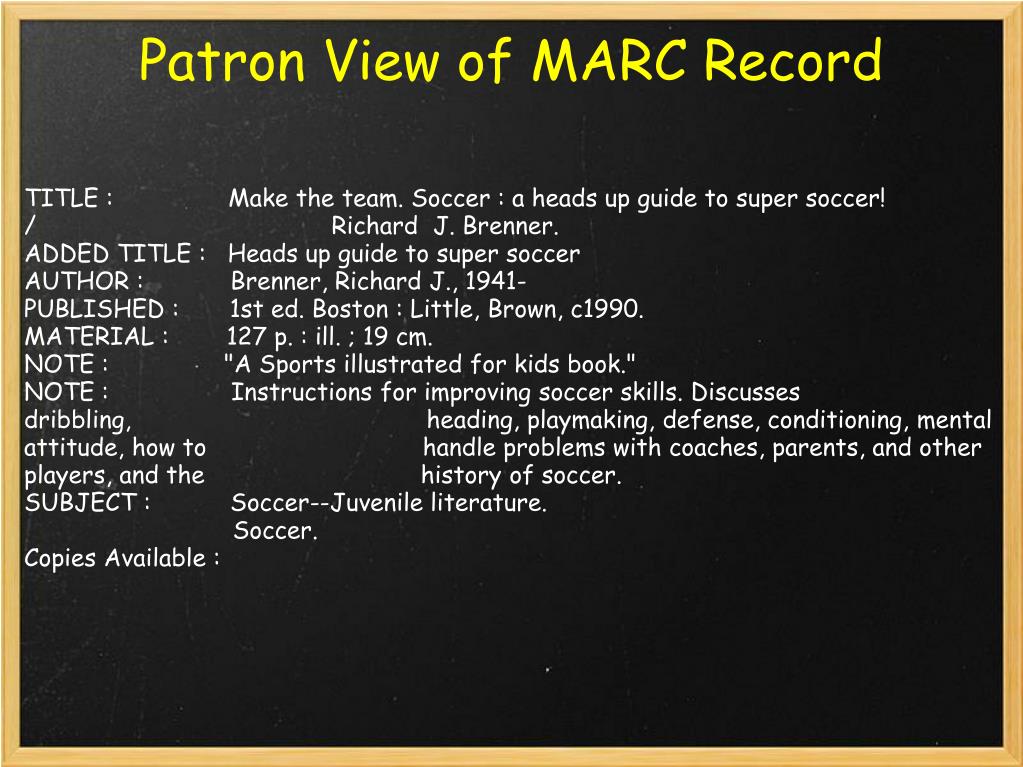 Patron View of MARC Record

TITLE : Make the team. Soccer : a heads up guide to super soccer! / Richard J. Brenner.
ADDED TITLE : Heads up guide to super soccer
AUTHOR : Brenner, Richard J., 1941-
PUBLISHED : 1st ed. Boston : Little, Brown, c1990.
MATERIAL : 127 p. : ill. ; 19 cm.
NOTE : "A Sports illustrated for kids book."
NOTE : Instructions for improving soccer skills. Discusses dribbling, heading, playmaking, defense, conditioning, mental attitude, how to handle problems with coaches, parents, and other players, and the history of soccer.
SUBJECT : Soccer--Juvenile literature.
Soccer.
Copies Available :